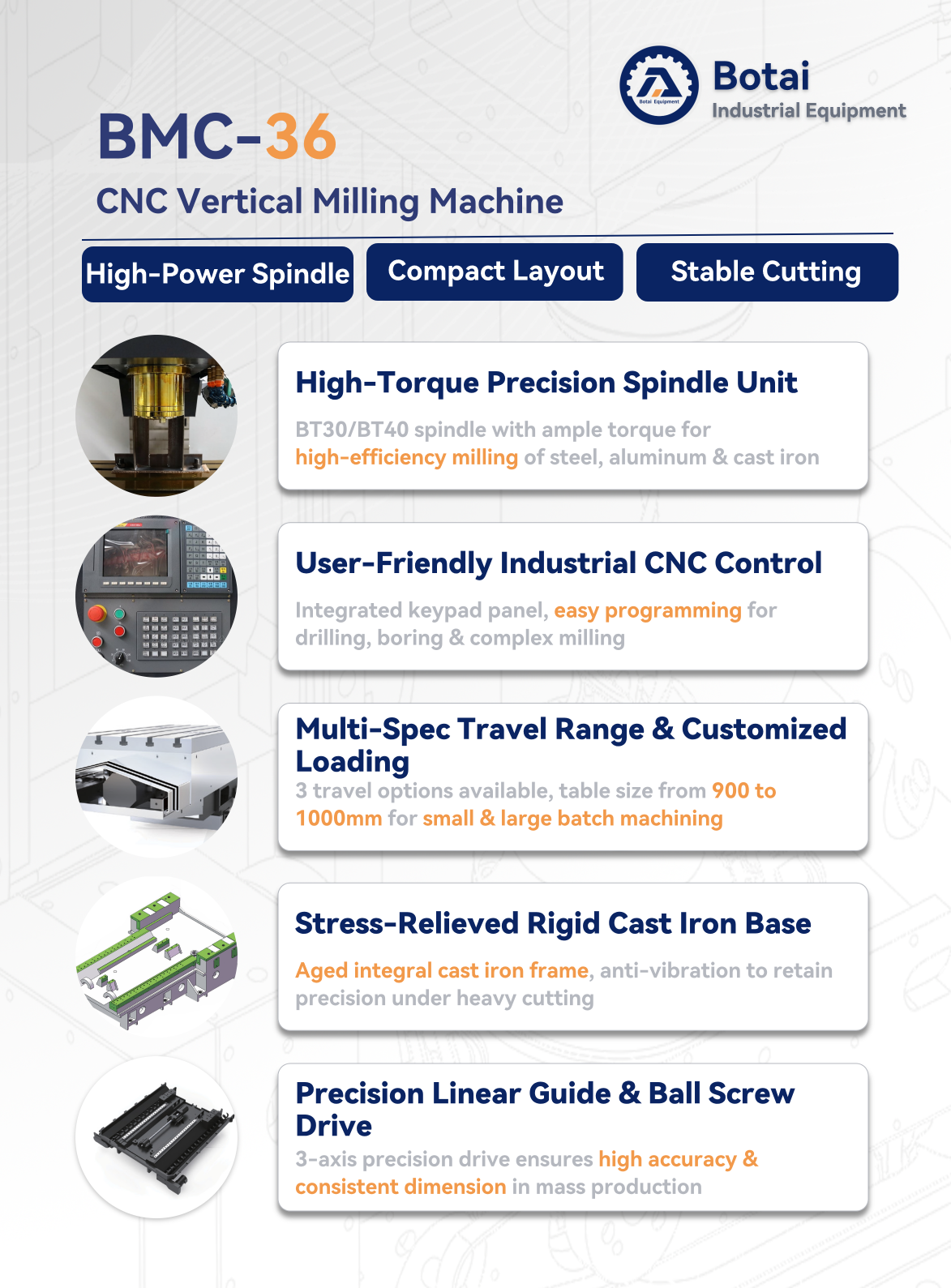 Botai
Industrial Equipment

BMC-36

CNC Vertical Milling Machine

High-Power Spindle

Compact Layout

Stable Cutting

High-Torque Precision Spindle Unit

BT30/BT40 spindle with ample torque for high-efficiency milling of steel, aluminum & cast iron

User-Friendly Industrial CNC Control

Integrated keypad panel, easy programming for drilling, boring & complex milling

Multi-Spec Travel Range & Customized Loading

3 travel options available, table size from 900 to 1000mm for small & large batch machining

Stress-Relieved Rigid Cast Iron Base

Aged integral cast iron frame, anti-vibration to retain precision under heavy cutting

Precision Linear Guide & Ball Screw Drive

3-axis precision drive ensures high accuracy & consistent dimension in mass production